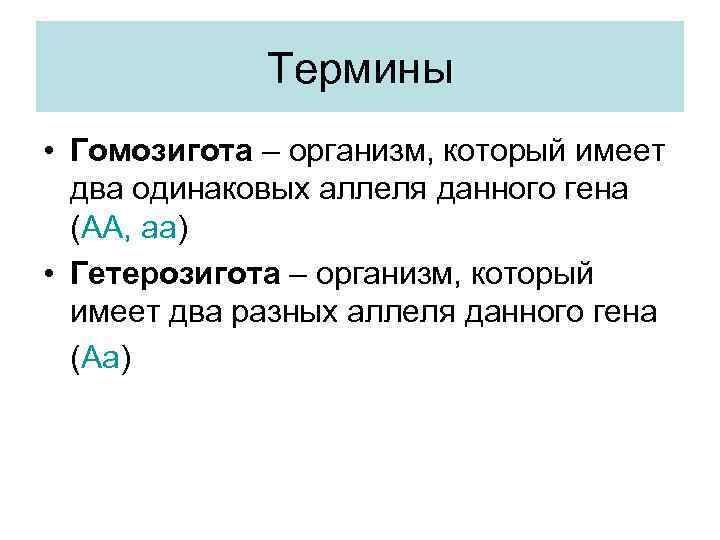 Термины

• Гомозигота – организм, который имеет два одинаковых аллеля данного гена (АА, аа)

• Гетерозигота – организм, который имеет два разных аллеля данного гена (Аа)